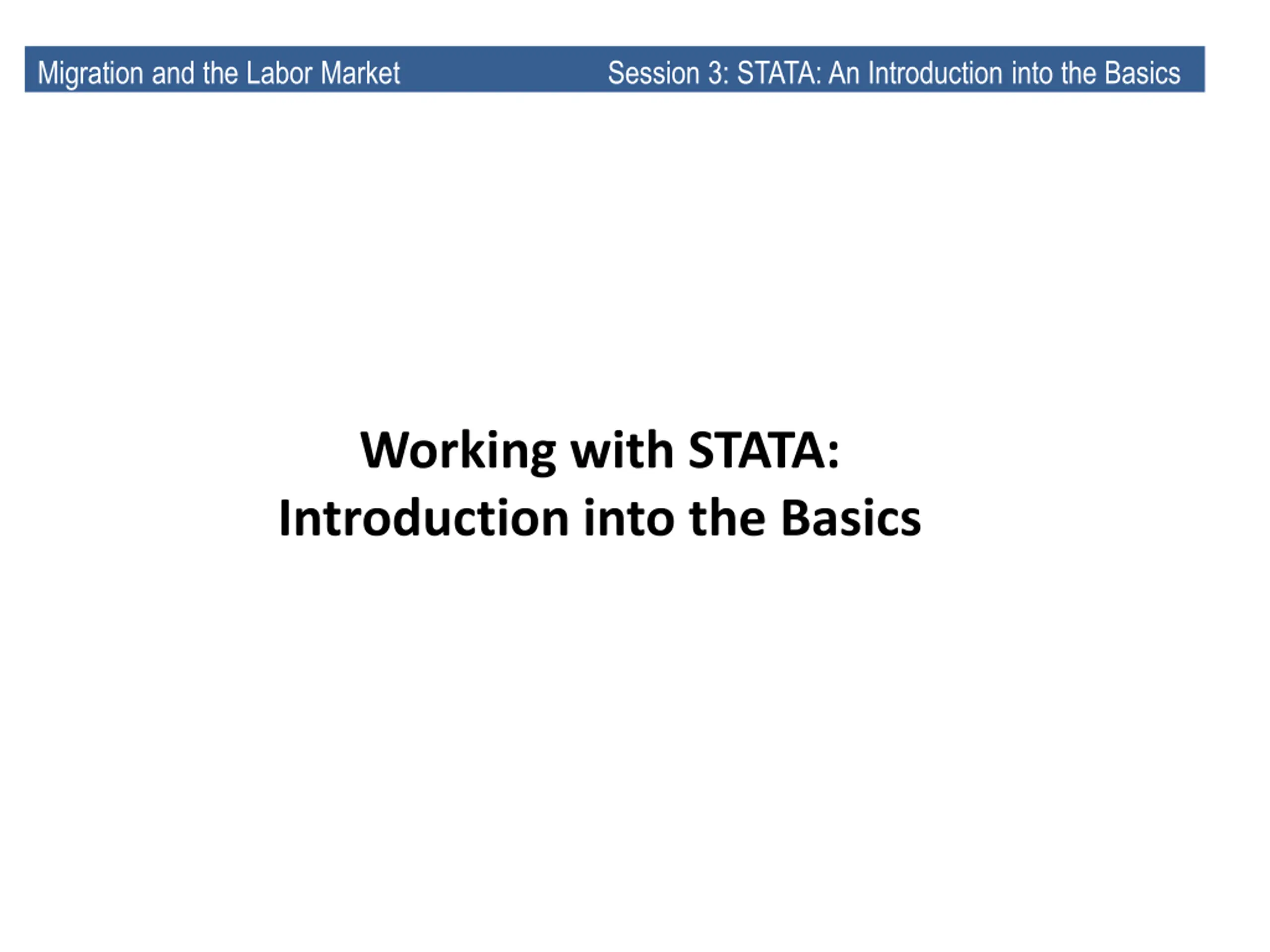 Migration and the Labor Market

Session 3: STATA: An Introduction into the Basics

Working with STATA:
Introduction into the Basics